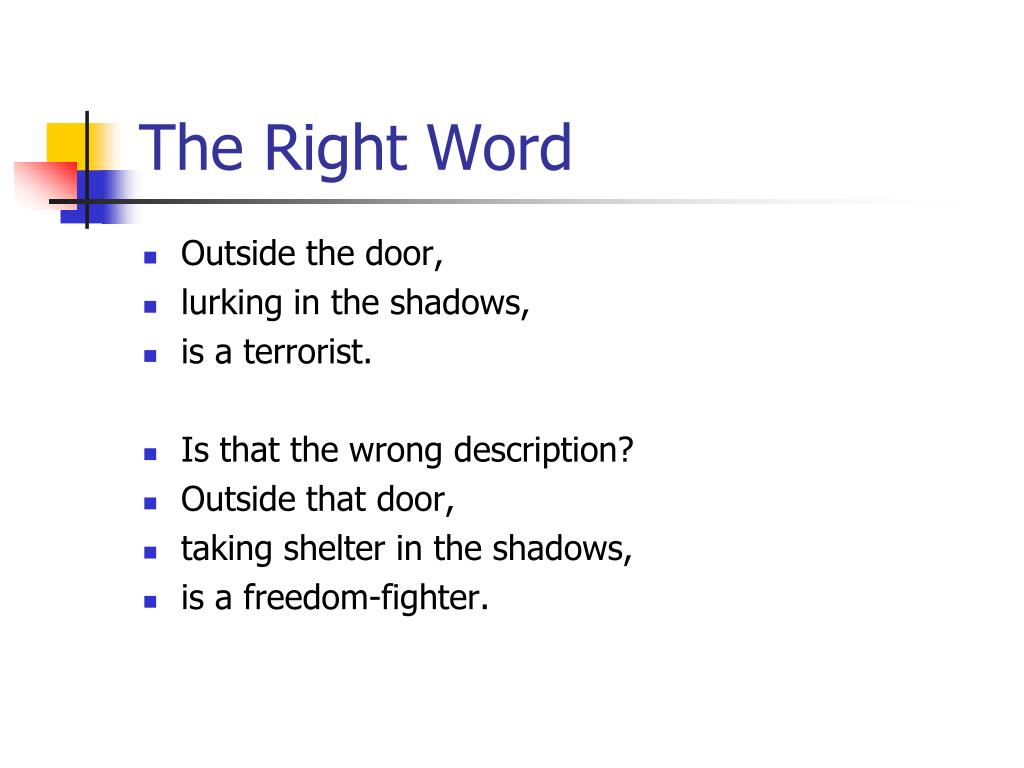 The Right Word

- Outside the door,
- lurking in the shadows,
- is a terrorist.

- Is that the wrong description?
- Outside that door,
- taking shelter in the shadows,
- is a freedom-fighter.